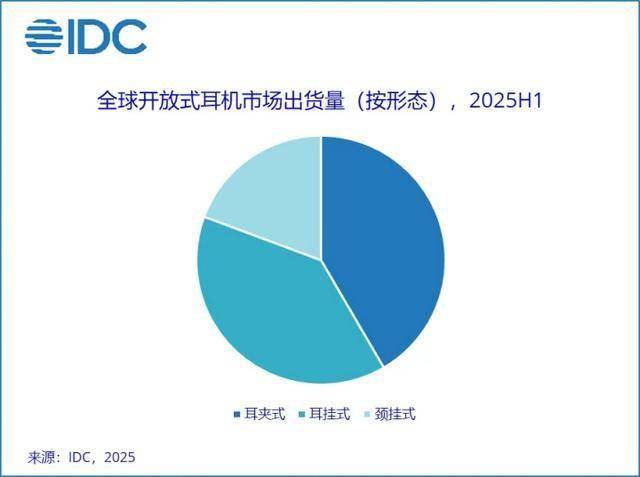 IDC

全球开放式耳机市场出货量（按形态），2025H1

耳夹式 耳挂式 颈挂式

来源：IDC，2025